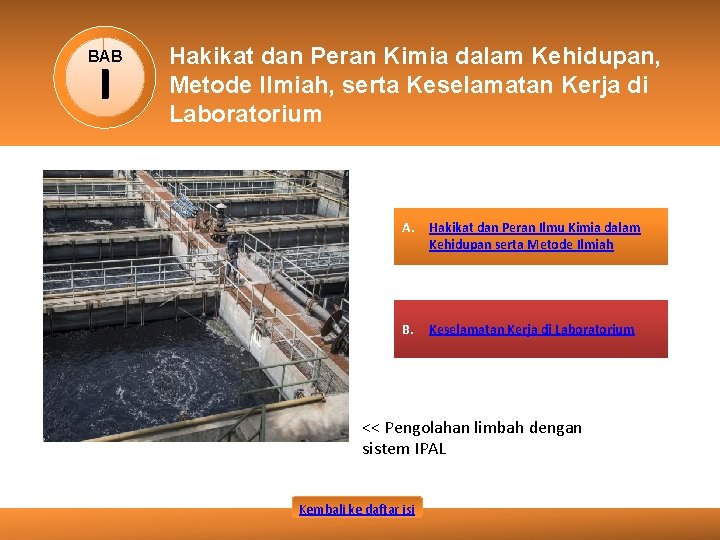 BAB
I

Hakikat dan Peran Kimia dalam Kehidupan, Metode Ilmiah, serta Keselamatan Kerja di Laboratorium

A. Hakikat dan Peran Ilmu Kimia dalam Kehidupan serta Metode Ilmiah

B. Keselamatan Kerja di Laboratorium

<< Pengolahan limbah dengan sistem IPAL

Kembali ke daftar isi